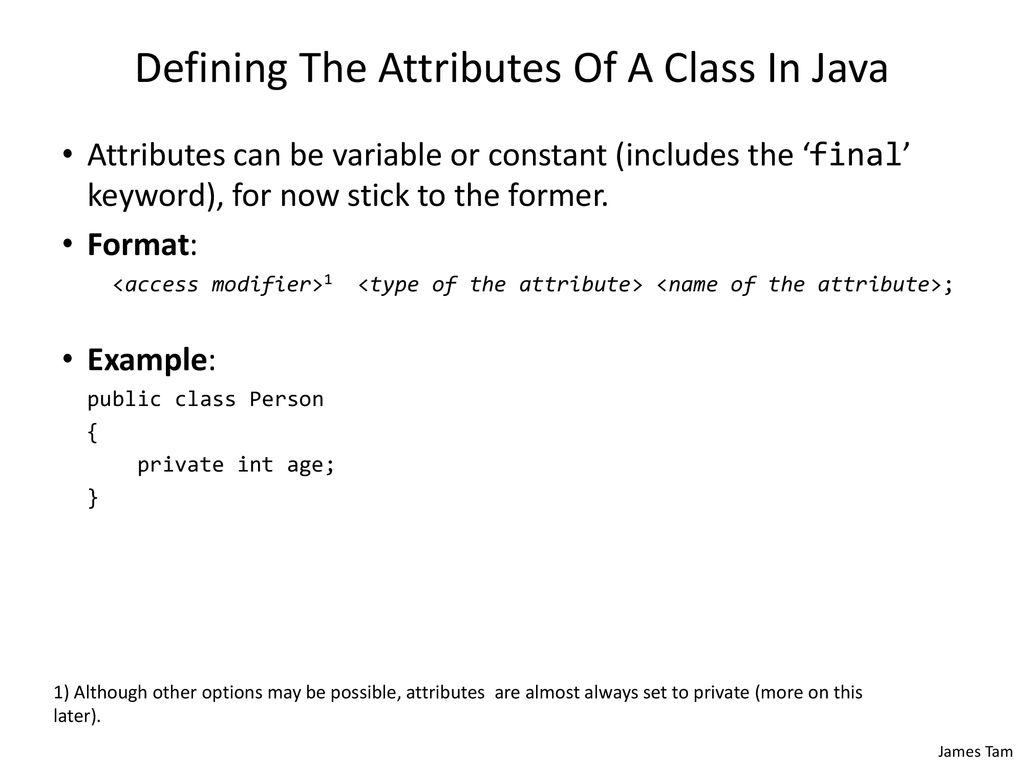 Defining The Attributes Of A Class In Java

• Attributes can be variable or constant (includes the ‘final’ keyword), for now stick to the former.

• Format:

<access modifier>$^1$ <type of the attribute> <name of the attribute>;

• Example:

public class Person
{
    private int age;
}

1) Although other options may be possible, attributes are almost always set to private (more on this later).

James Tam